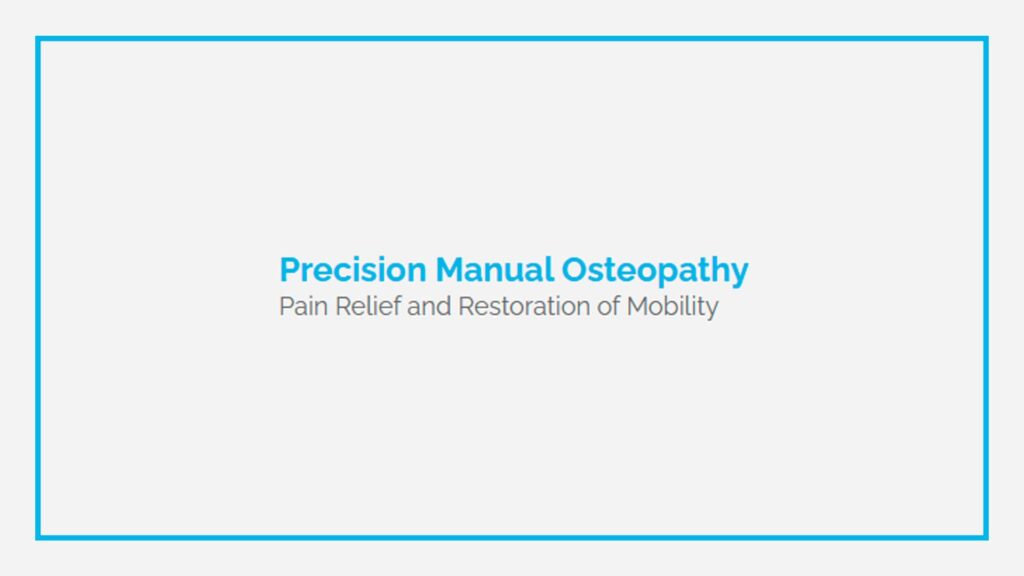 Precision Manual Osteopathy
Pain Relief and Restoration of Mobility